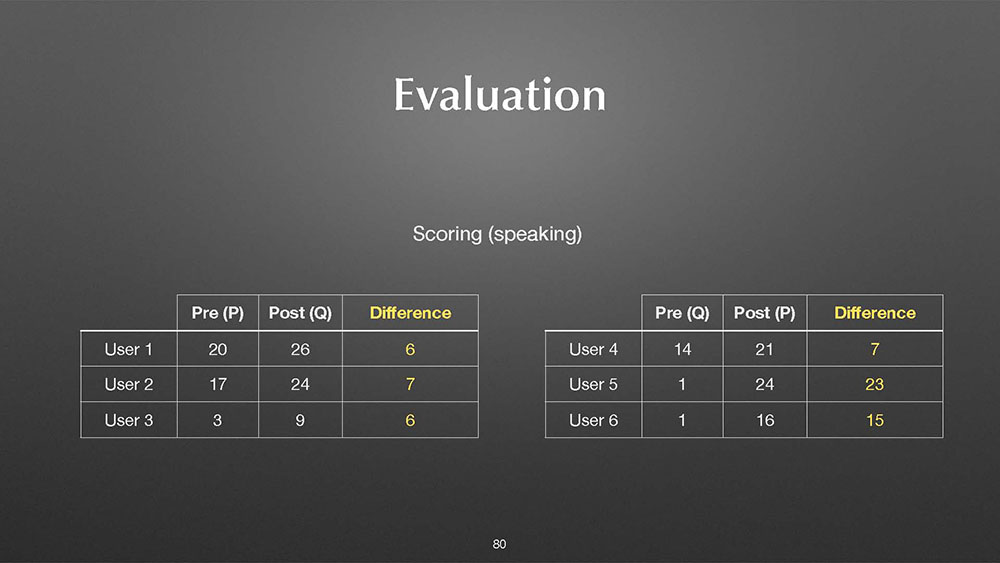 Evaluation

Scoring (speaking)

| | Pre (P) | Post (Q) | Difference |
|---|---|---|---|
| User 1 | 20 | 26 | 6 |
| User 2 | 17 | 24 | 7 |
| User 3 | 3 | 9 | 6 |

| | Pre (Q) | Post (P) | Difference |
|---|---|---|---|
| User 4 | 14 | 21 | 7 |
| User 5 | 1 | 24 | 23 |
| User 6 | 1 | 16 | 15 |

80